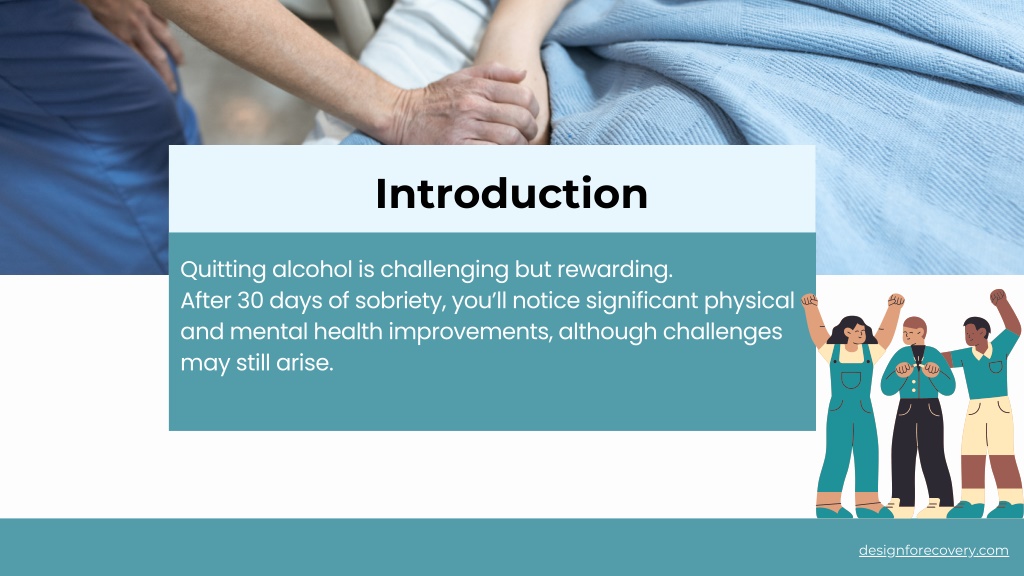 Introduction

Quitting alcohol is challenging but rewarding.
After 30 days of sobriety, you'll notice significant physical and mental health improvements, although challenges may still arise.

designforecovery.com